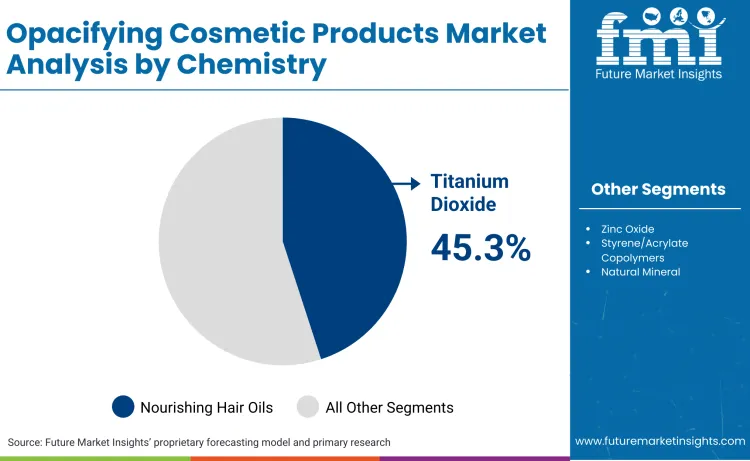 Opacifying Cosmetic Products Market Analysis by Chemistry

fmi
Future Market Insights

Titanium Dioxide
45.3%

Other Segments

- Zinc Oxide
- Styrene/Acrylate Copolymers
- Natural Mineral

Nourishing Hair Oils
All Other Segments

Source: Future Market Insights' proprietary forecasting model and primary research

www.futuremarketinsights.com